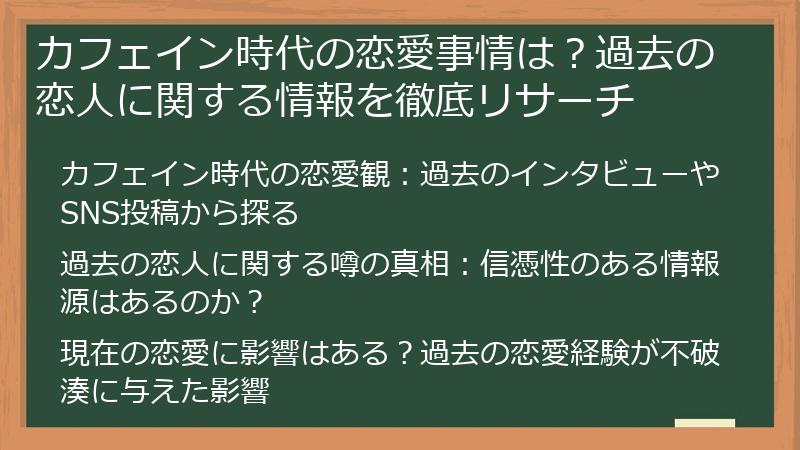 カフェイン時代の恋愛事情は？過去の恋人に関する情報を徹底リサーチ

カフェイン時代の恋愛観：過去のインタビューやSNS投稿から探る

過去の恋人に関する噂の真相：信憑性のある情報源はあるのか？

現在の恋愛に影響はある？過去の恋愛経験が不破湊に与えた影響